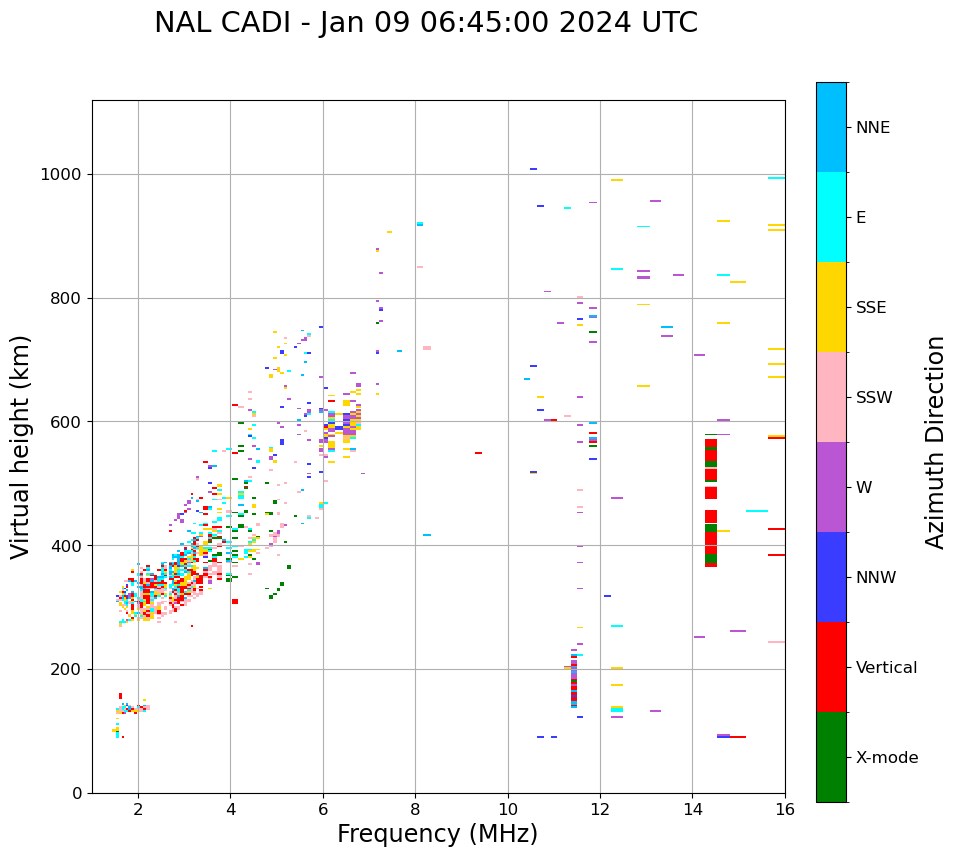 NAL CADI - Jan 09 06:45:00 2024 UTC

Virtual height (km)

1000
800
600
400
200
0

2
4
6
8
10
12
14
16

Frequency (MHz)

NNE
E
SSE
SSW
W
NNW
Vertical
X-mode

Azimuth Direction